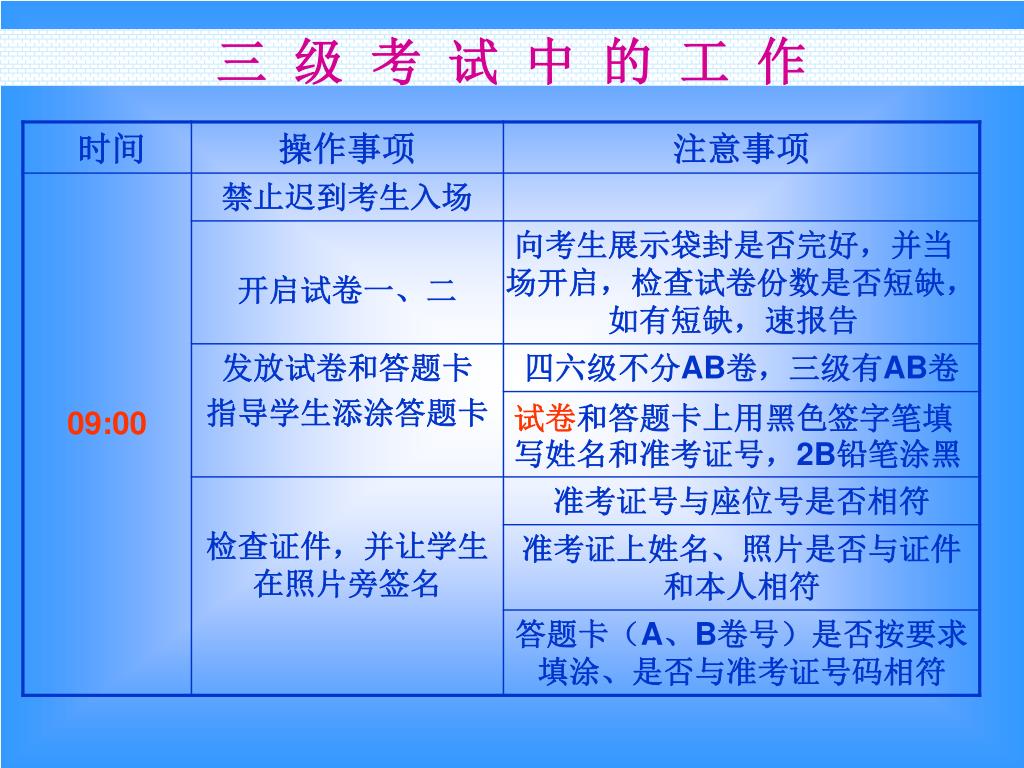 三 级 考 试 中 的 工 作

| 时间 | 操作事项 | 注意事项 |
|---|---|---|
| 09:00 | 禁止迟到考生入场 | |
| | 开启试卷一、二 | 向考生展示袋封是否完好，并当场开启，检查试卷份数是否短缺，如有短缺，速报告 |
| | 发放试卷和答题卡 指导学生添涂答题卡 | 四六级不分AB卷，三级有AB卷 |
| | | 试卷和答题卡上用黑色签字笔填写姓名和准考证号，2B铅笔涂黑 |
| | 检查证件，并让学生在照片旁签名 | 准考证号与座位号是否相符 |
| | | 准考证上姓名、照片是否与证件和本人相符 |
| | | 答题卡（A、B卷号）是否按要求填涂、是否与准考证号码相符 |